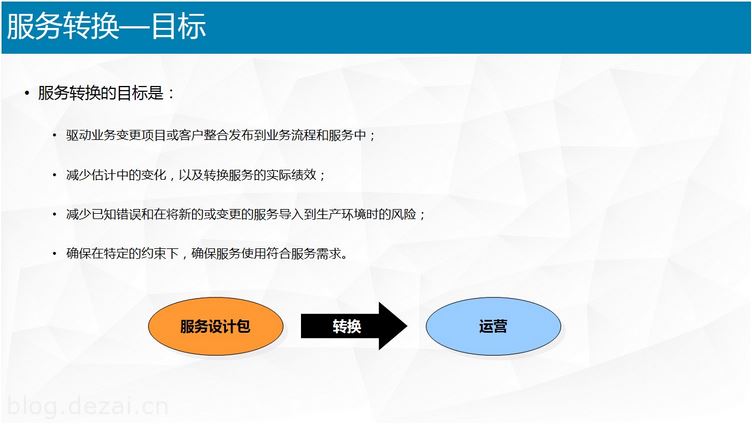 服务转换—目标

• 服务转换的目标是：

• 驱动业务变更项目或客户整合发布到业务流程和服务中；

• 减少估计中的变化，以及转换服务的实际绩效；

• 减少已知错误和在将新的或变更的服务导入到生产环境时的风险；

• 确保在特定的约束下，确保服务使用符合服务需求。

服务设计包

转换

运营

blog.dezai.cn